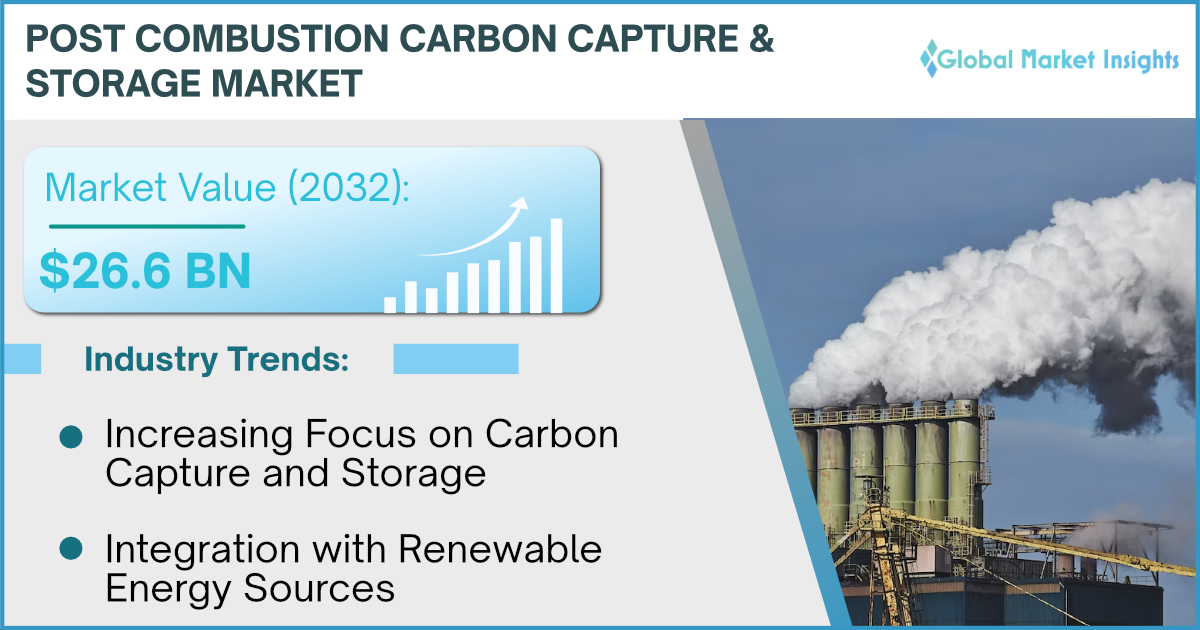 POST COMBUSTION CARBON CAPTURE & STORAGE MARKET

Global Market Insights

Market Value (2032):

$26.6 BN

Industry Trends:

Increasing Focus on Carbon Capture and Storage

Integration with Renewable Energy Sources